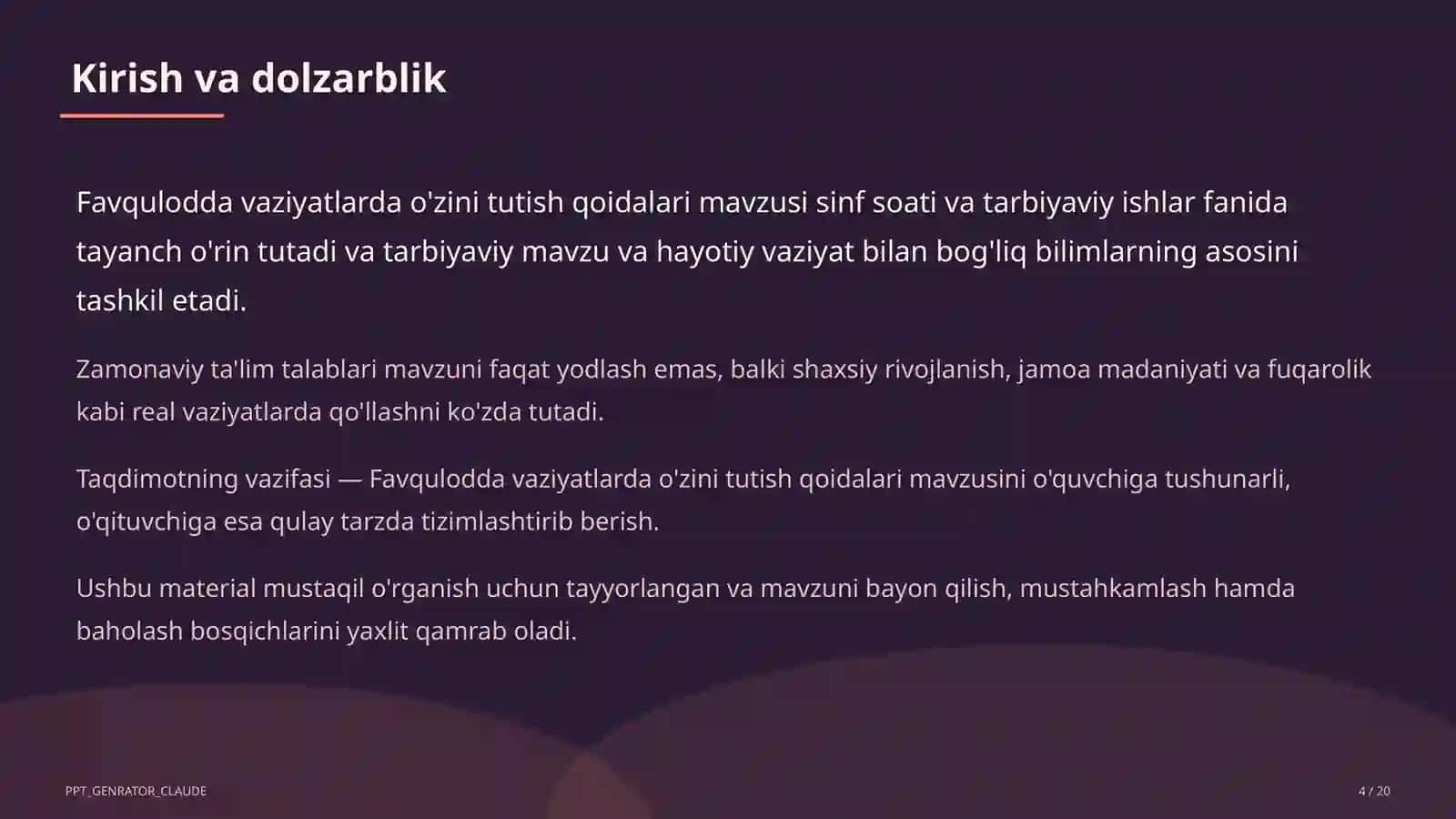 Kirish va dolzarblik

Favqulodda vaziyatlarda o'zini tutish qoidalari mavzusi sinf soati va tarbiyaviy ishlar fanida tayanch o'rin tutadi va tarbiyaviy mavzu va hayotiy vaziyat bilan bog'liq bilimlarning asosini tashkil etadi.

Zamonaviy ta'lim talablari mavzuni faqat yodlash emas, balki shaxsiy rivojlanish, jamoa madaniyati va fuqarolik kabi real vaziyatlarda qo'llashni ko'zda tutadi.

Taqdimotning vazifasi — Favqulodda vaziyatlarda o'zini tutish qoidalari mavzusini o'quvchiga tushunarli, o'qituvchiga esa qulay tarzda tizimlashtirib berish.

Ushbu material mustaqil o'rganish uchun tayyorlangan va mavzuni bayon qilish, mustahkamlash hamda baholash bosqichlarini yaxlit qamrab oladi.

PPT_GENRATOR_CLAUDE

4 / 20